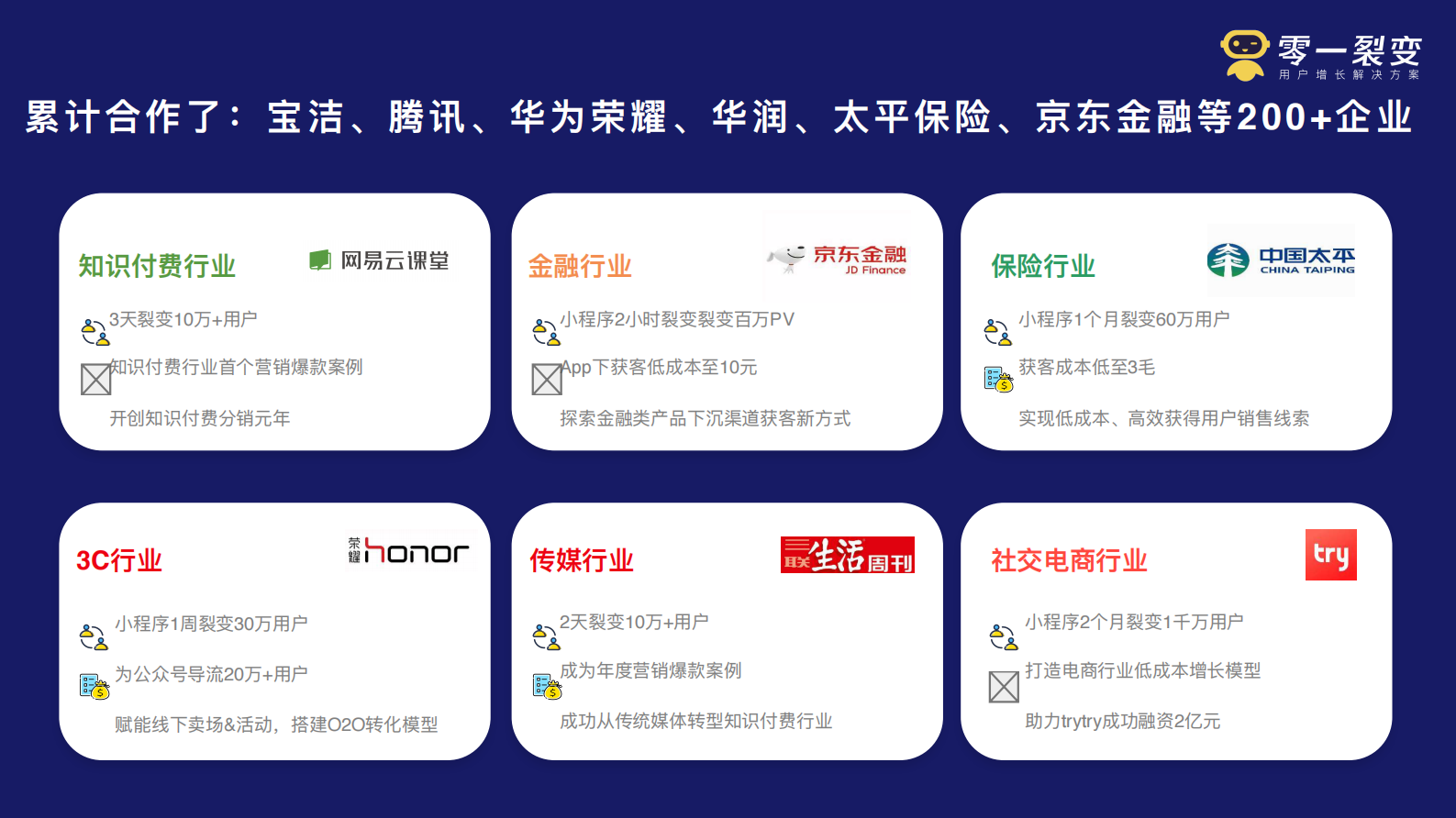 零一裂变
用户增长解决方案

累计合作了：宝洁、腾讯、华为荣耀、华润、太平保险、京东金融等200+企业

知识付费行业
网易云课堂
3天裂变10万+用户
知识付费行业首个营销爆款案例
开创知识付费分销元年

金融行业
京东金融 JD Finance
小程序2小时裂变裂变百万PV
App下获客低成本至10元
探索金融类产品下沉渠道获客新方式

保险行业
中国太平 CHINA TAIPING
小程序1个月裂变60万用户
获客成本低至3毛
实现低成本、高效获得用户销售线索

3C行业
荣耀 honor
小程序1周裂变30万用户
为公众号导流20万+用户
赋能线下卖场&活动，搭建O2O转化模型

传媒行业
三联生活周刊
2天裂变10万+用户
成为年度营销爆款案例
成功从传统媒体转型知识付费行业

社交电商行业
try
小程序2个月裂变1千万用户
打造电商行业低成本增长模型
助力trytry成功融资2亿元